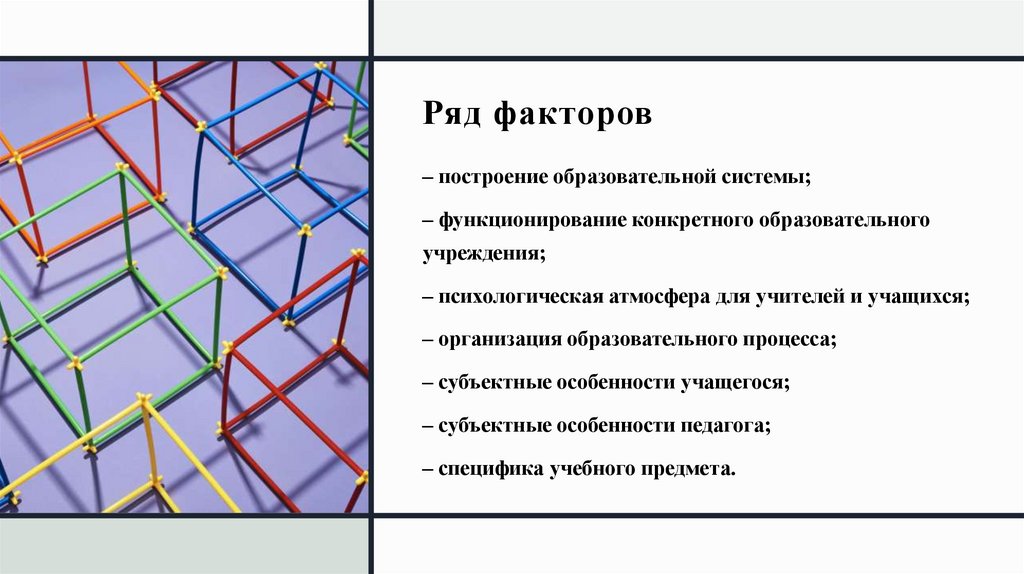 Ряд факторов

– построение образовательной системы;

– функционирование конкретного образовательного учреждения;

– психологическая атмосфера для учителей и учащихся;

– организация образовательного процесса;

– субъектные особенности учащегося;

– субъектные особенности педагога;

– специфика учебного предмета.